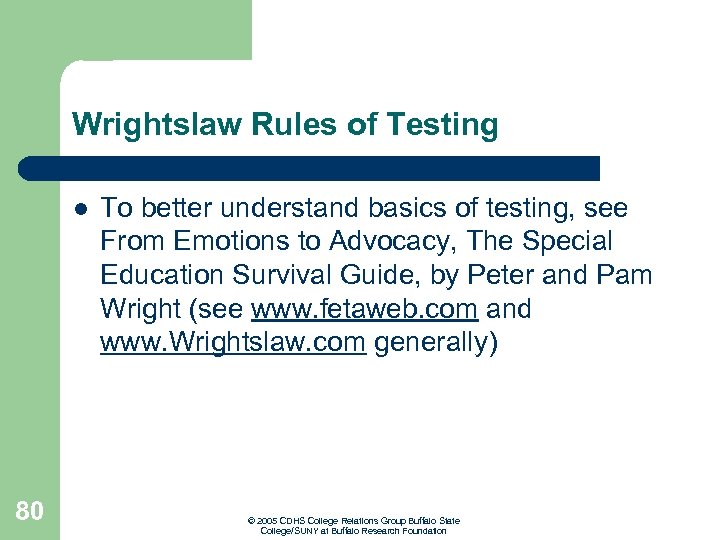 Wrightslaw Rules of Testing

- To better understand basics of testing, see From Emotions to Advocacy, The Special Education Survival Guide, by Peter and Pam Wright (see www.fetaweb.com and www.Wrightslaw.com generally)

80

© 2005 CDHS College Relations Group Buffalo State College/SUNY at Buffalo Research Foundation